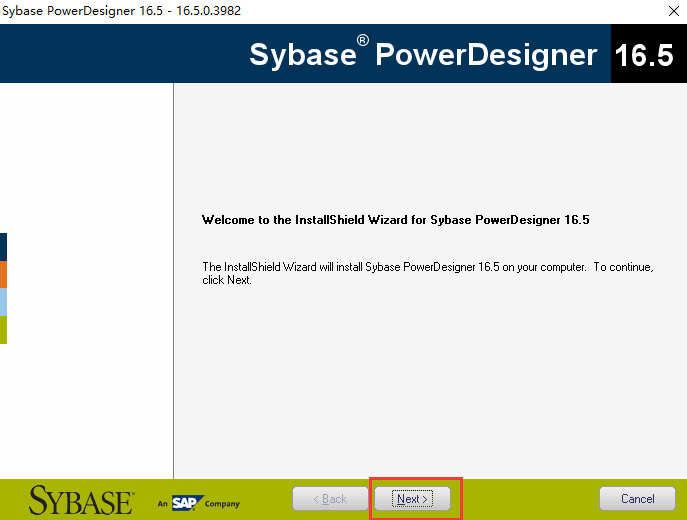 Sybase PowerDesigner 16.5 - 16.5.0.3982

Sybase® PowerDesigner 16.5

Welcome to the InstallShield Wizard for Sybase PowerDesigner 16.5

The InstallShield Wizard will install Sybase PowerDesigner 16.5 on your computer. To continue, click Next.

SYBASE An SAP Company

< Back

Next >

Cancel